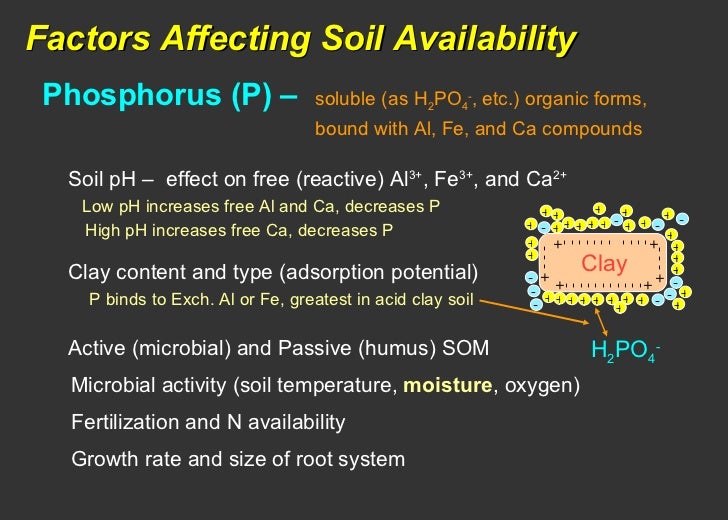 Factors Affecting Soil Availability

Phosphorus (P) – soluble (as $H_2PO_4^-$, etc.) organic forms, bound with Al, Fe, and Ca compounds

Soil pH – effect on free (reactive) $Al^{3+}$, $Fe^{3+}$, and $Ca^{2+}$

Low pH increases free Al and Ca, decreases P

High pH increases free Ca, decreases P

Clay content and type (adsorption potential)

P binds to Exch. Al or Fe, greatest in acid clay soil

Clay

$H_2PO_4^-$

Active (microbial) and Passive (humus) SOM

Microbial activity (soil temperature, moisture, oxygen)

Fertilization and N availability

Growth rate and size of root system